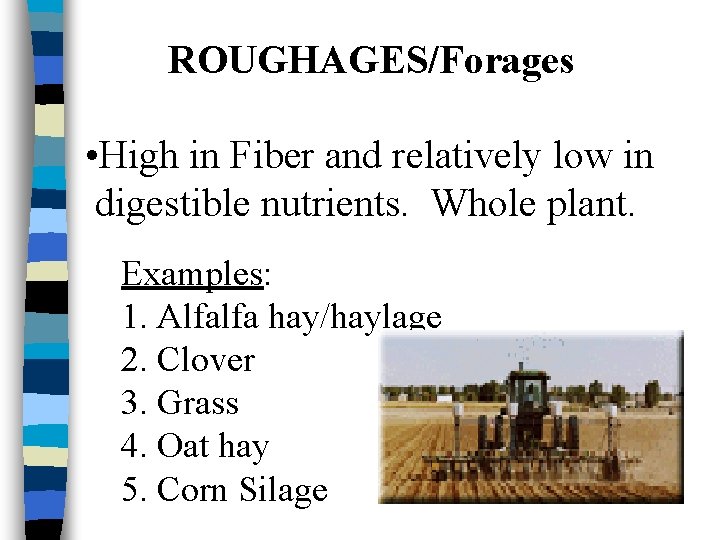 ROUGHAGES/Forages

•High in Fiber and relatively low in digestible nutrients. Whole plant.

Examples:
1. Alfalfa hay/haylage
2. Clover
3. Grass
4. Oat hay
5. Corn Silage